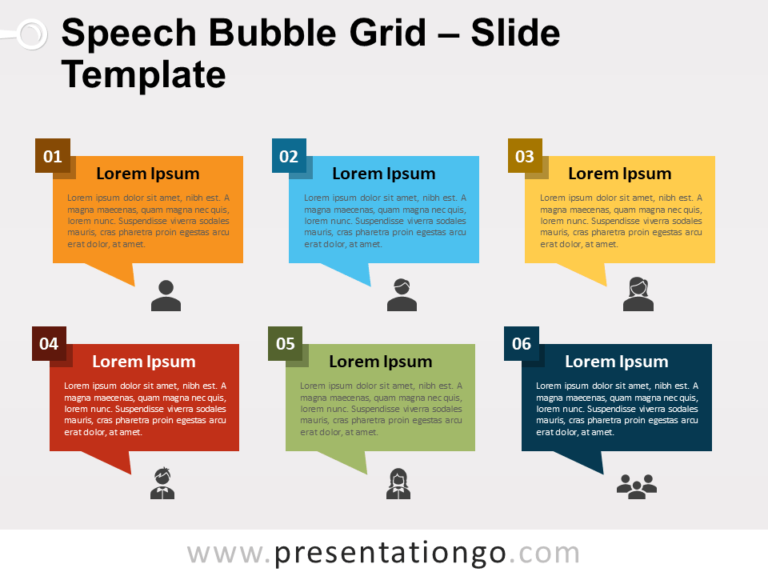 Speech Bubble Grid – Slide Template

01
Lorem Ipsum
Lorem ipsum dolor sit amet, nibh est. A magna maecenas, quam magna nec quis, lorem nunc. Suspendisse viverra sodales mauris, cras pharetra proin egestas arcu erat dolor, at amet.

02
Lorem Ipsum
Lorem ipsum dolor sit amet, nibh est. A magna maecenas, quam magna nec quis, lorem nunc. Suspendisse viverra sodales mauris, cras pharetra proin egestas arcu erat dolor, at amet.

03
Lorem Ipsum
Lorem ipsum dolor sit amet, nibh est. A magna maecenas, quam magna nec quis, lorem nunc. Suspendisse viverra sodales mauris, cras pharetra proin egestas arcu erat dolor, at amet.

04
Lorem Ipsum
Lorem ipsum dolor sit amet, nibh est. A magna maecenas, quam magna nec quis, lorem nunc. Suspendisse viverra sodales mauris, cras pharetra proin egestas arcu erat dolor, at amet.

05
Lorem Ipsum
Lorem ipsum dolor sit amet, nibh est. A magna maecenas, quam magna nec quis, lorem nunc. Suspendisse viverra sodales mauris, cras pharetra proin egestas arcu erat dolor, at amet.

06
Lorem Ipsum
Lorem ipsum dolor sit amet, nibh est. A magna maecenas, quam magna nec quis, lorem nunc. Suspendisse viverra sodales mauris, cras pharetra proin egestas arcu erat dolor, at amet.

www.presentationgo.com